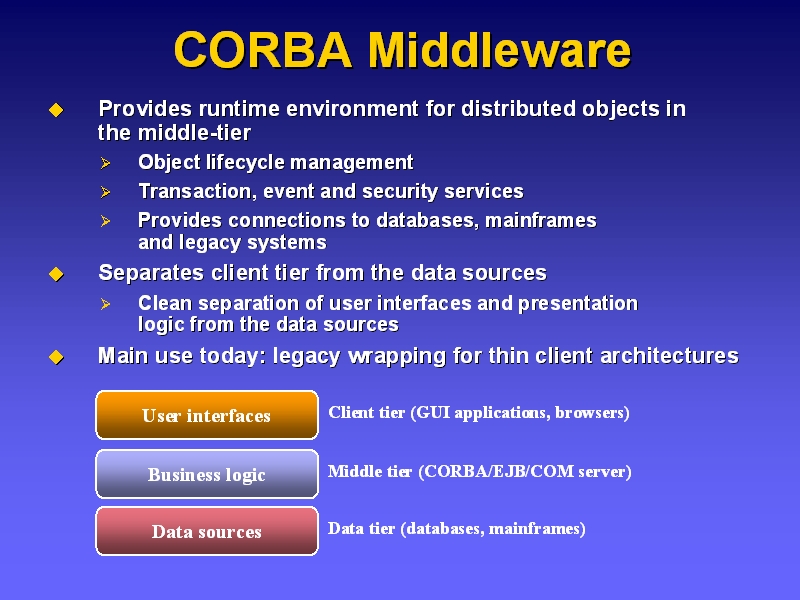 CORBA Middleware

◆ Provides runtime environment for distributed objects in the middle-tier
➢ Object lifecycle management
➢ Transaction, event and security services
➢ Provides connections to databases, mainframes and legacy systems

◆ Separates client tier from the data sources
➢ Clean separation of user interfaces and presentation logic from the data sources

◆ Main use today: legacy wrapping for thin client architectures

User interfaces
Client tier (GUI applications, browsers)

Business logic
Middle tier (CORBA/EJB/COM server)

Data sources
Data tier (databases, mainframes)